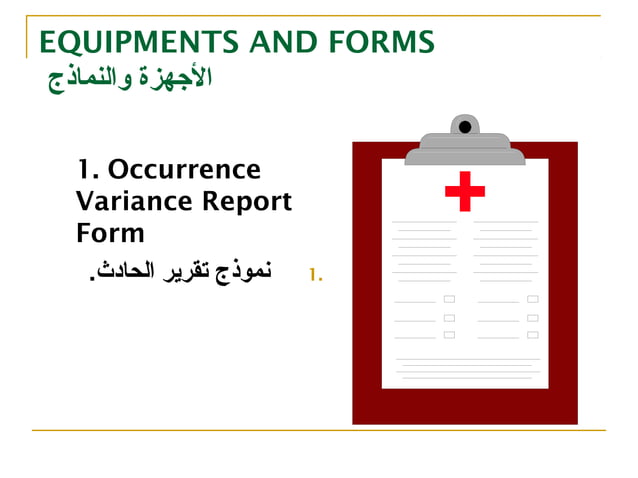 EQUIPMENTS AND FORMS
الأجهزة والنماذج

1. Occurrence Variance Report Form

1. نموذج تقرير الحادث.